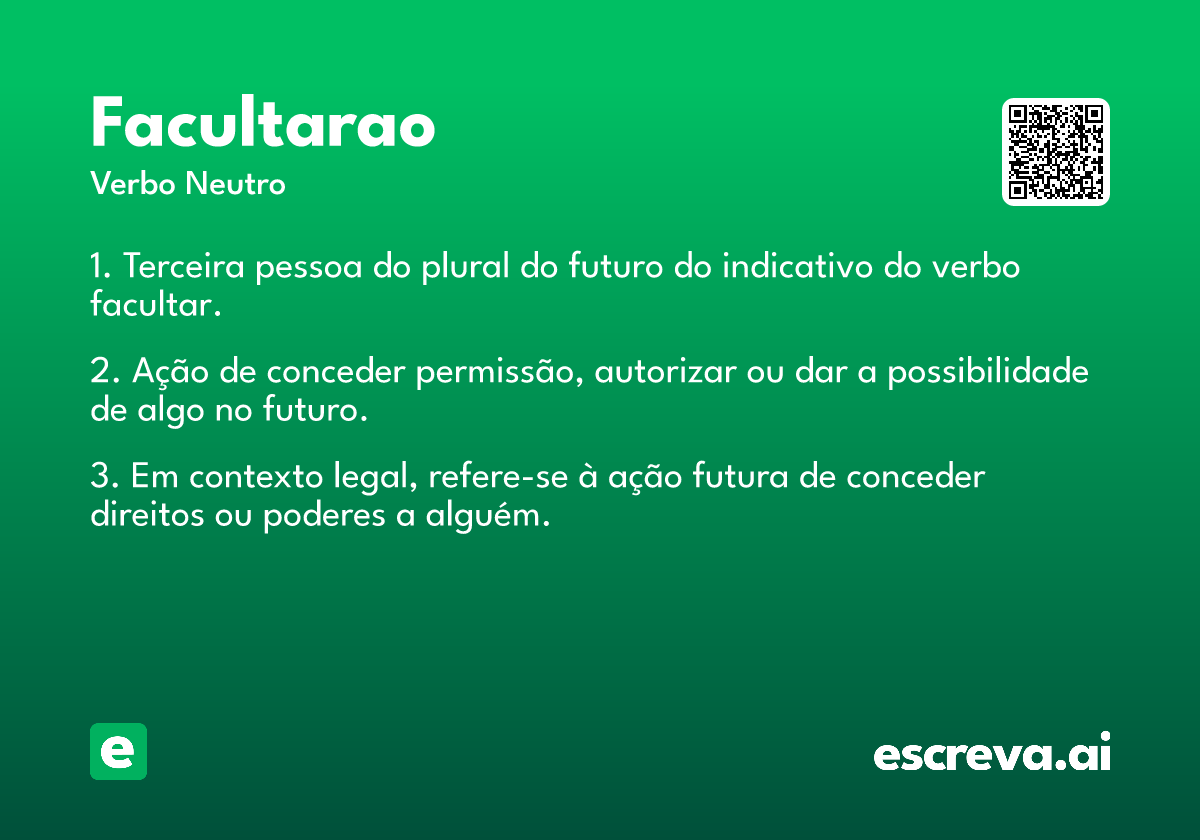 Facultarao
Verbo Neutro

1. Terceira pessoa do plural do futuro do indicativo do verbo facultar.

2. Ação de conceder permissão, autorizar ou dar a possibilidade de algo no futuro.

3. Em contexto legal, refere-se à ação futura de conceder direitos ou poderes a alguém.

e

escreva.ai